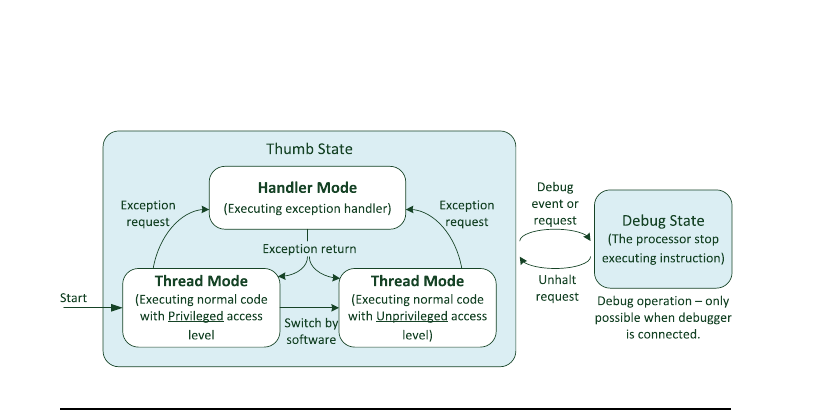 Thumb State

Handler Mode
(Executing exception handler)

Exception request

Exception request

Exception return

Start

Thread Mode
(Executing normal code with Privileged access level

Switch by software

Thread Mode
(Executing normal code with Unprivileged access level)

Debug event or request

Unhalt request

Debug State
(The processor stop executing instruction)

Debug operation – only possible when debugger is connected.